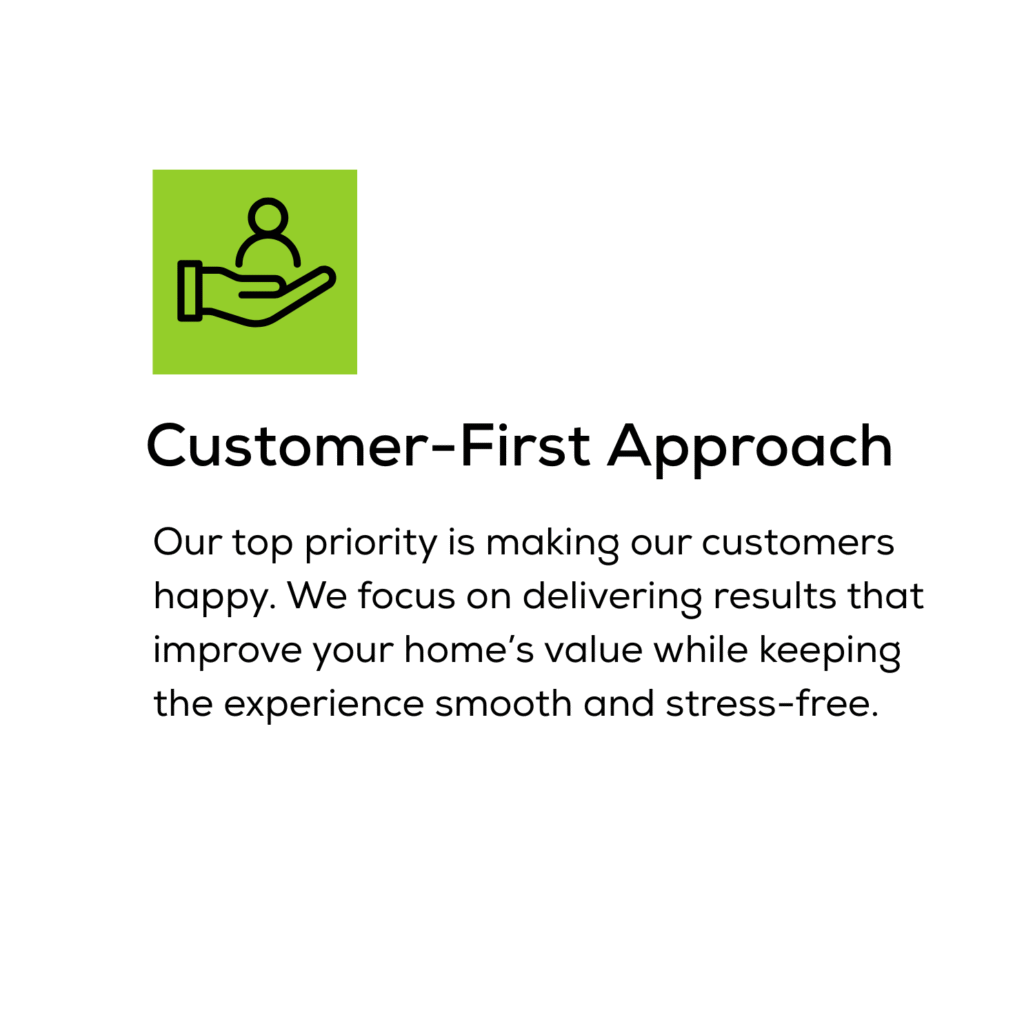 Customer-First Approach

Our top priority is making our customers happy. We focus on delivering results that improve your home’s value while keeping the experience smooth and stress-free.